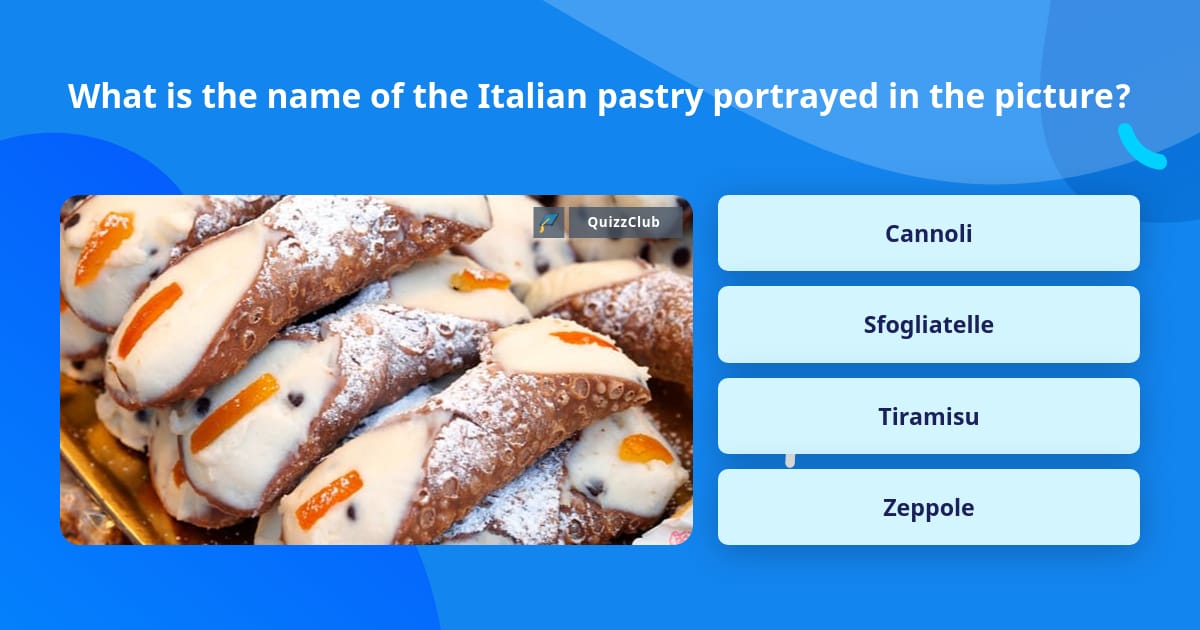 What is the name of the Italian pastry portrayed in the picture?

QuizzClub

Cannoli

Sfogliatelle

Tiramisu

Zeppole